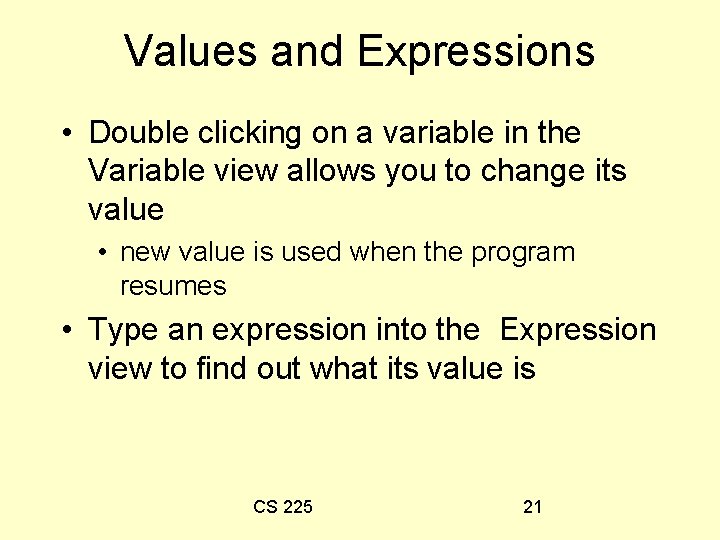 Values and Expressions

• Double clicking on a variable in the Variable view allows you to change its value

• new value is used when the program resumes

• Type an expression into the  Expression view to find out what its value is

CS 225

21